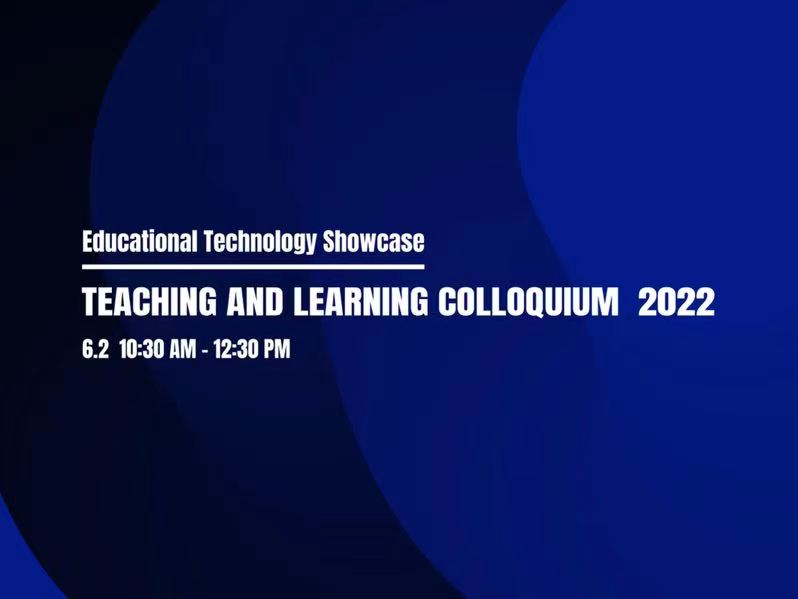 Educational Technology Showcase

TEACHING AND LEARNING COLLOQUIUM 2022

6.2 10:30 AM - 12:30 PM